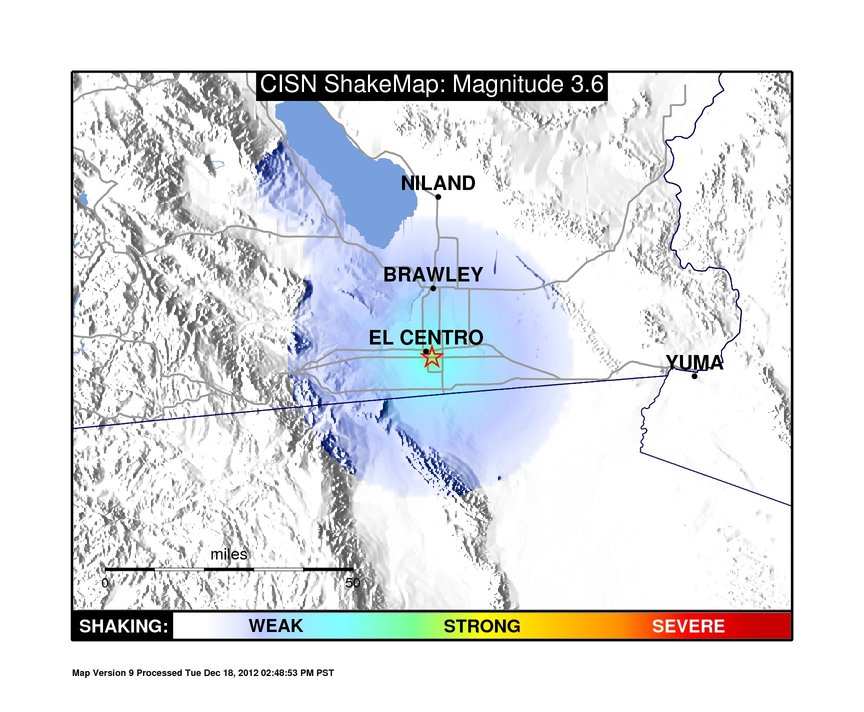 CISN ShakeMap: Magnitude 3.6

NILAND

BRAWLEY

EL CENTRO

YUMA

miles
0
50

SHAKING: WEAK STRONG SEVERE

Map Version 9 Processed Tue Dec 18, 2012 02:48:53 PM PST